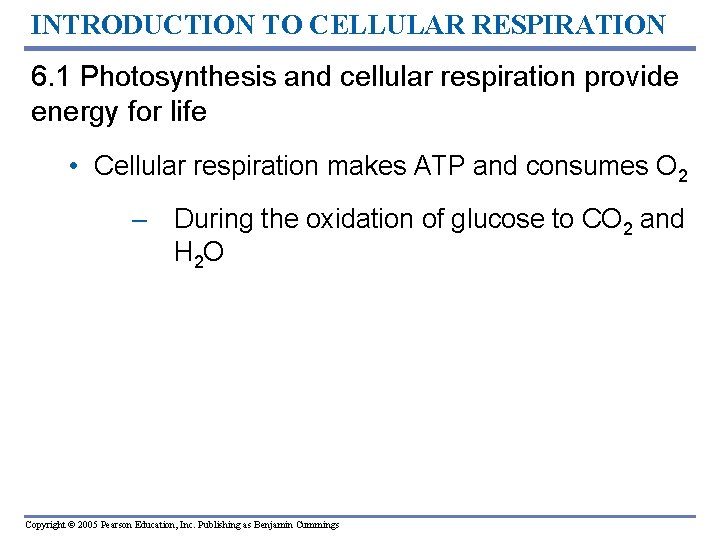 INTRODUCTION TO CELLULAR RESPIRATION

6.1 Photosynthesis and cellular respiration provide energy for life

• Cellular respiration makes ATP and consumes $O_2$

– During the oxidation of glucose to $CO_2$ and $H_2O$

Copyright © 2005 Pearson Education, Inc. Publishing as Benjamin Cummings